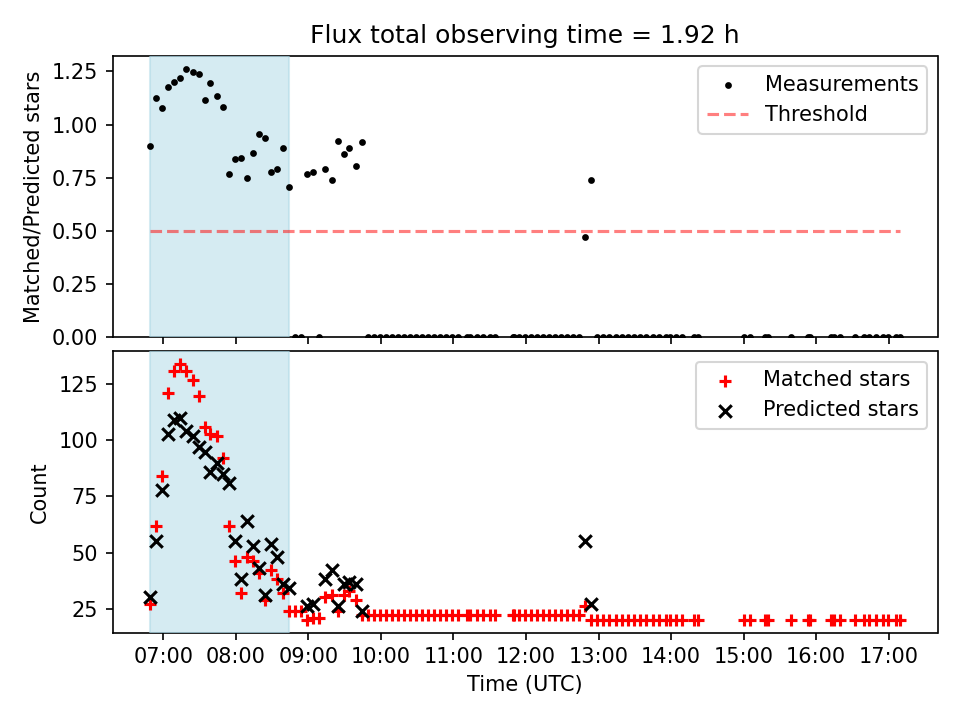 Flux total observing time = 1.92 h

Matched/Predicted stars

1.25
1.00
0.75
0.50
0.25
0.00

Measurements
Threshold

Count

125
100
75
50
25

Matched stars
Predicted stars

07:00 08:00 09:00 10:00 11:00 12:00 13:00 14:00 15:00 16:00 17:00

Time (UTC)